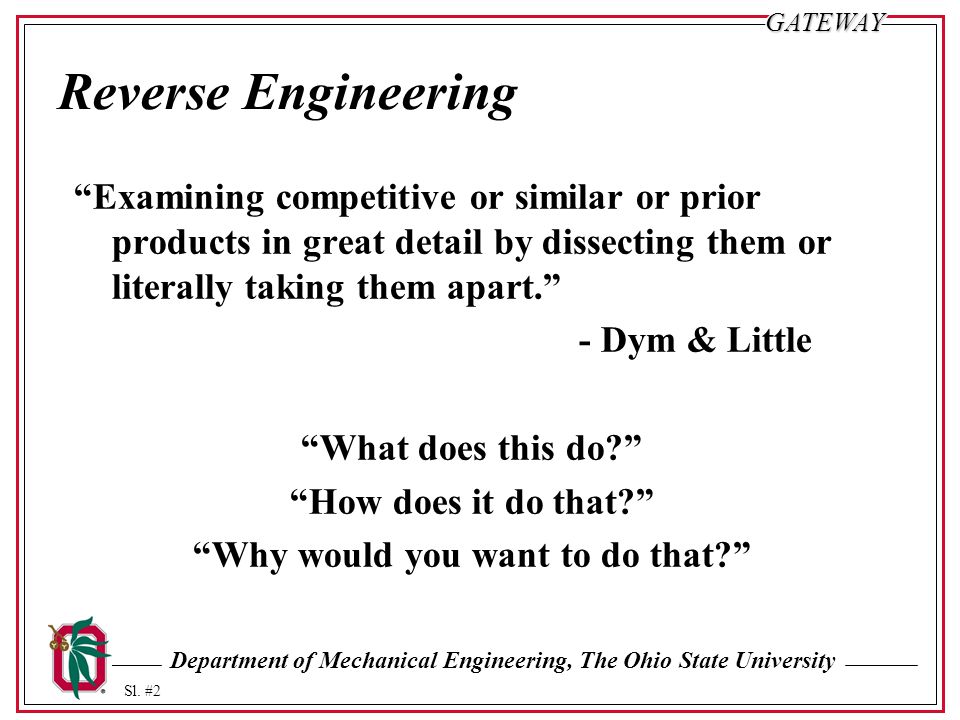 GATEWAY

Reverse Engineering

“Examining competitive or similar or prior products in great detail by dissecting them or literally taking them apart.”

- Dym & Little

“What does this do?”

“How does it do that?”

“Why would you want to do that?”

Department of Mechanical Engineering, The Ohio State University

Sl. #2